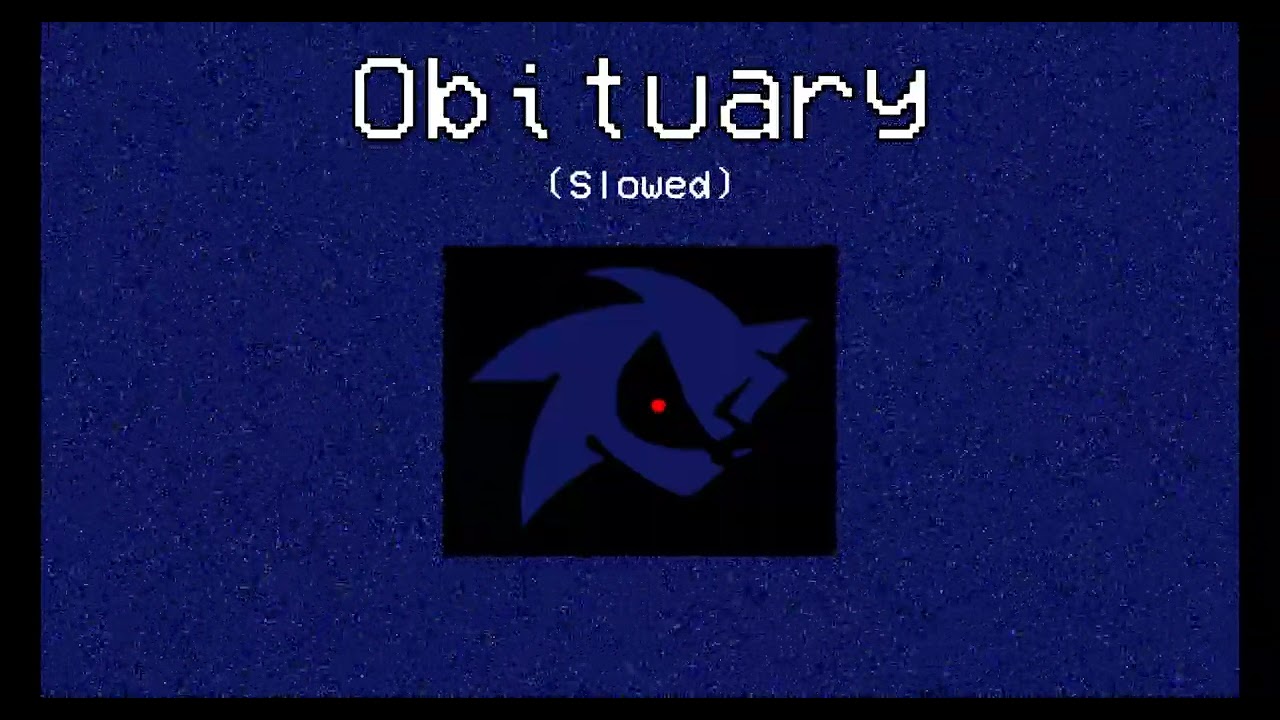 Obituary
(Slowed)